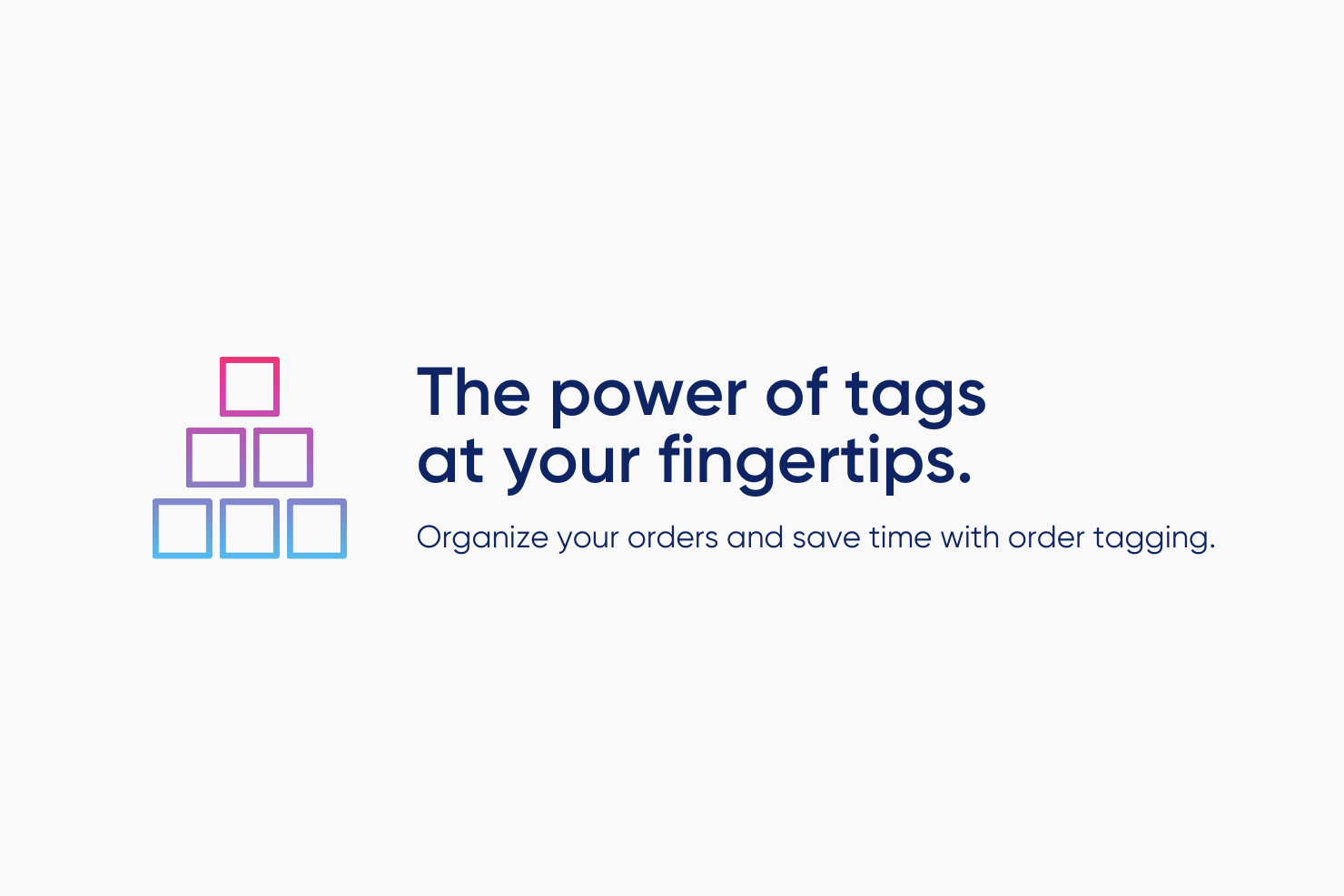 The power of tags at your fingertips.

Organize your orders and save time with order tagging.